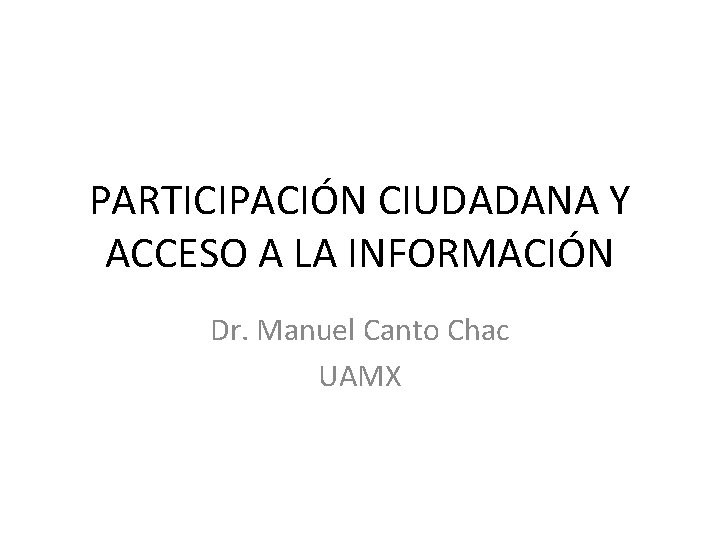 PARTICIPACIÓN CIUDADANA Y ACCESO A LA INFORMACIÓN

Dr. Manuel Canto Chac
UAMX